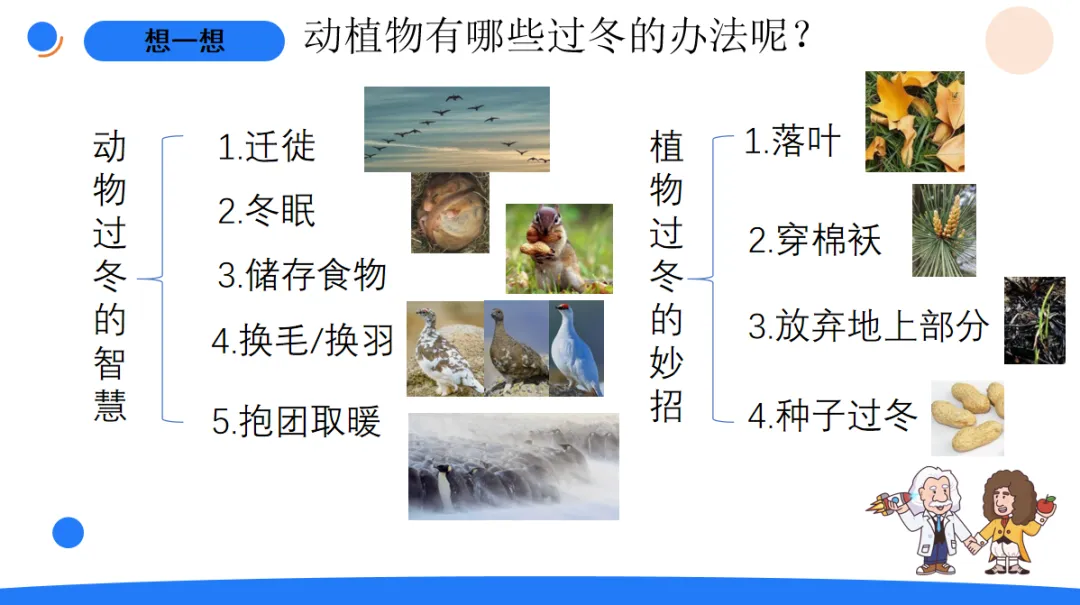 想一想

动植物有哪些过冬的办法呢？

动物过冬的智慧

1.迁徙

2.冬眠

3.储存食物

4.换毛/换羽

5.抱团取暖

植物过冬的妙招

1.落叶

2.穿棉袄

3.放弃地上部分

4.种子过冬